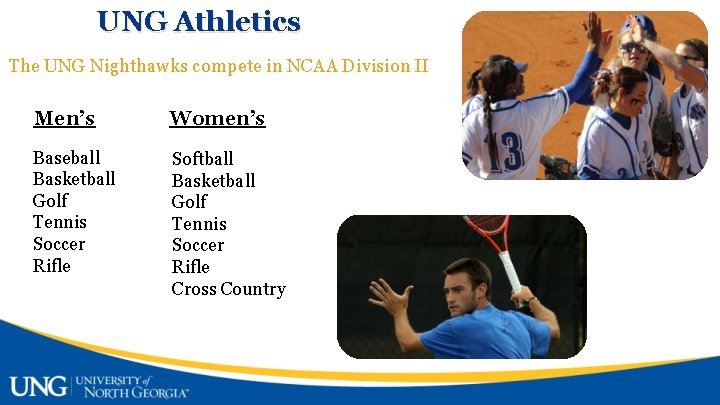 UNG Athletics

The UNG Nighthawks compete in NCAA Division II

Men's

Baseball
Basketball
Golf
Tennis
Soccer
Rifle

Women's

Softball
Basketball
Golf
Tennis
Soccer
Rifle
Cross Country

13

UNG UNIVERSITY of NORTH GEORGIA